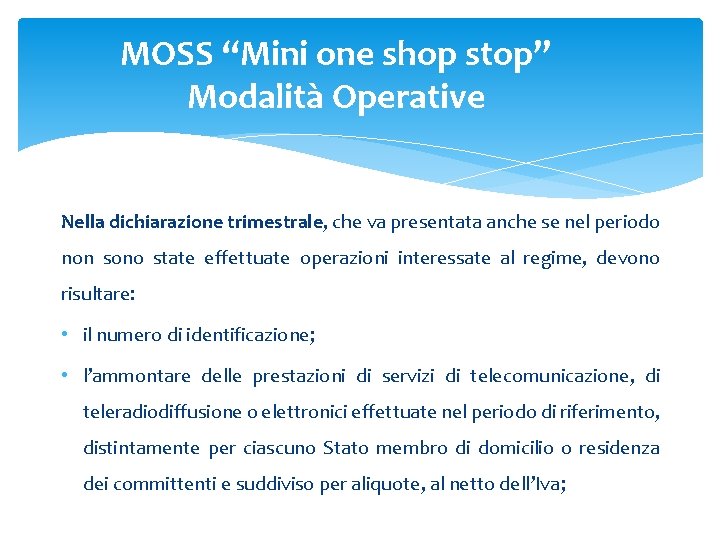 MOSS "Mini one shop stop"
Modalità Operative

Nella dichiarazione trimestrale, che va presentata anche se nel periodo non sono state effettuate operazioni interessate al regime, devono risultare:

• il numero di identificazione;

• l'ammontare delle prestazioni di servizi di telecomunicazione, di teleradiodiffusione o elettronici effettuate nel periodo di riferimento, distintamente per ciascuno Stato membro di domicilio o residenza dei committenti e suddiviso per aliquote, al netto dell'Iva;